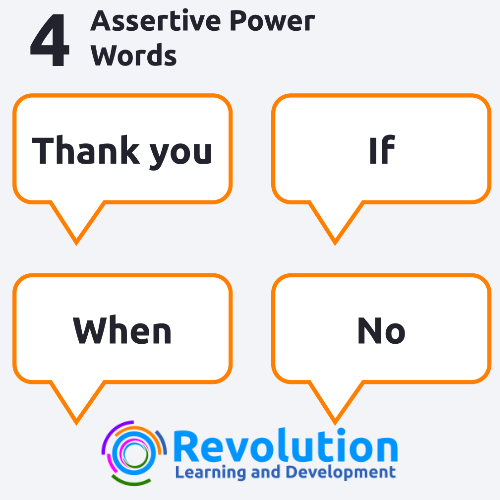 4 Assertive Power Words

Thank you

If

When

No

Revolution
Learning and Development